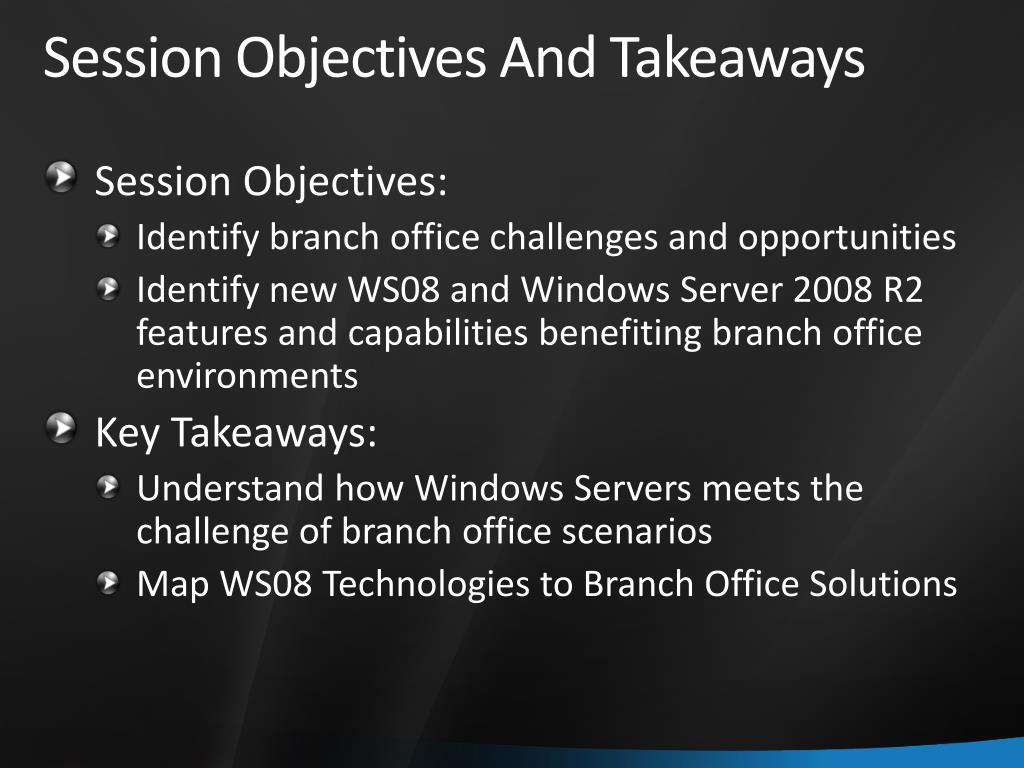 Session Objectives And Takeaways

Session Objectives:

Identify branch office challenges and opportunities

Identify new WS08 and Windows Server 2008 R2 features and capabilities benefiting branch office environments

Key Takeaways:

Understand how Windows Servers meets the challenge of branch office scenarios

Map WS08 Technologies to Branch Office Solutions